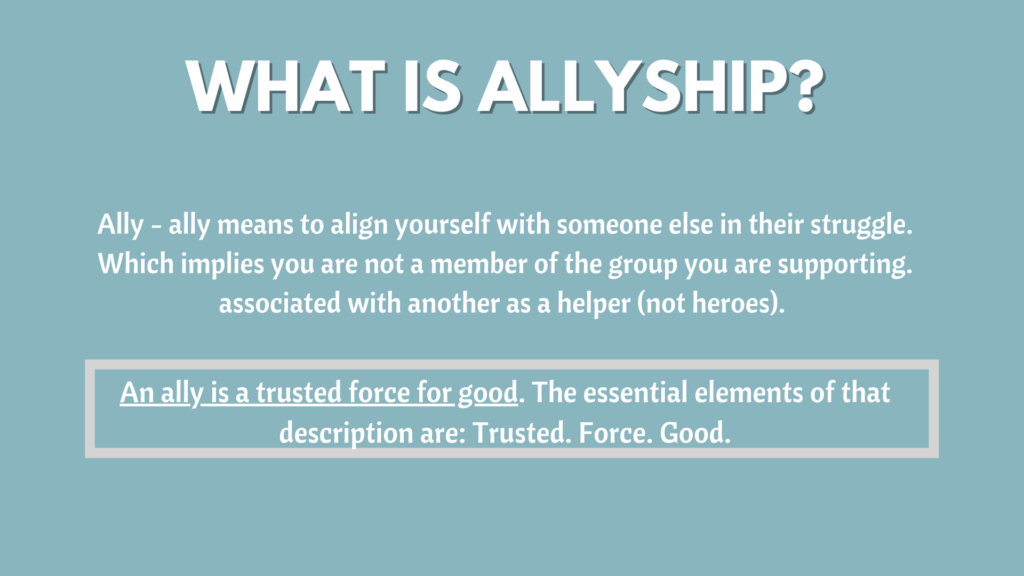 WHAT IS ALLYSHIP?

Ally - ally means to align yourself with someone else in their struggle. Which implies you are not a member of the group you are supporting. associated with another as a helper (not heroes).

An ally is a trusted force for good. The essential elements of that description are: Trusted. Force. Good.